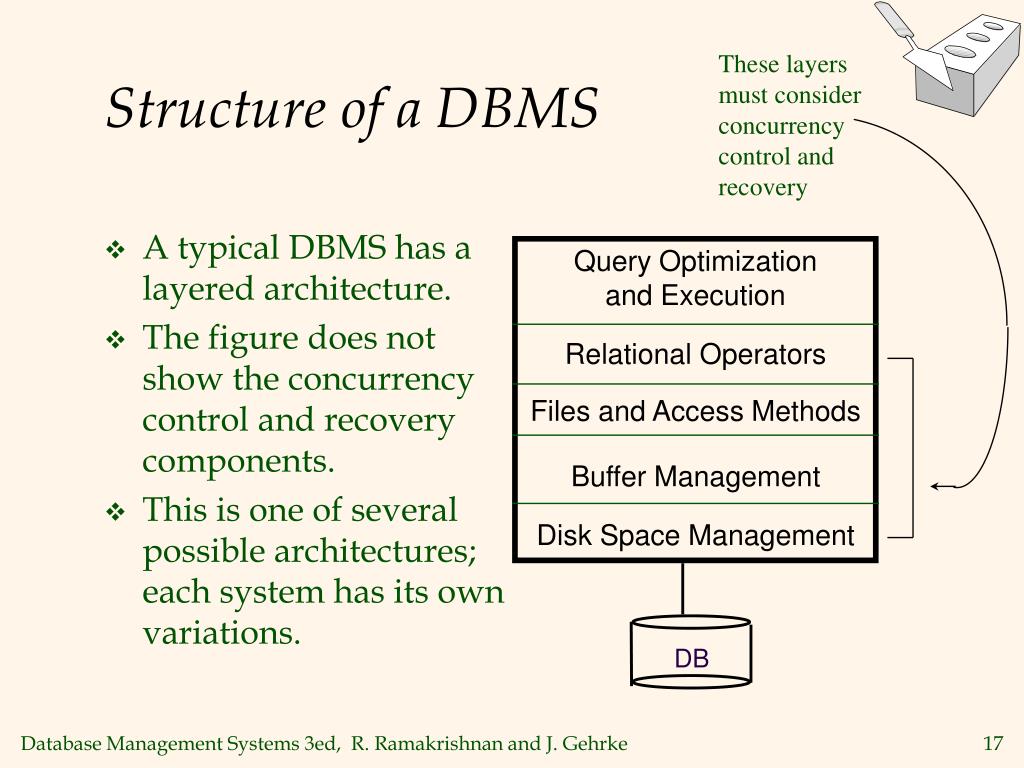 Structure of a DBMS

These layers must consider concurrency control and recovery

❖ A typical DBMS has a layered architecture.
❖ The figure does not show the concurrency control and recovery components.
❖ This is one of several possible architectures; each system has its own variations.

Query Optimization and Execution

Relational Operators

Files and Access Methods

Buffer Management

Disk Space Management

DB

Database Management Systems 3ed, R. Ramakrishnan and J. Gehrke

17